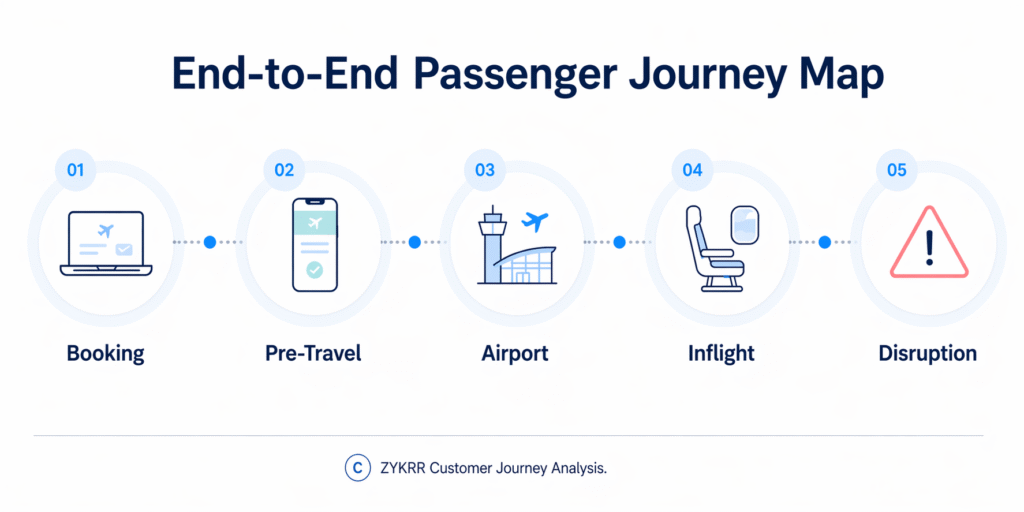 End-to-End Passenger Journey Map

01
Booking

02
Pre-Travel

03
Airport

04
Inflight

05
Disruption

C ZYKRR Customer Journey Analysis.